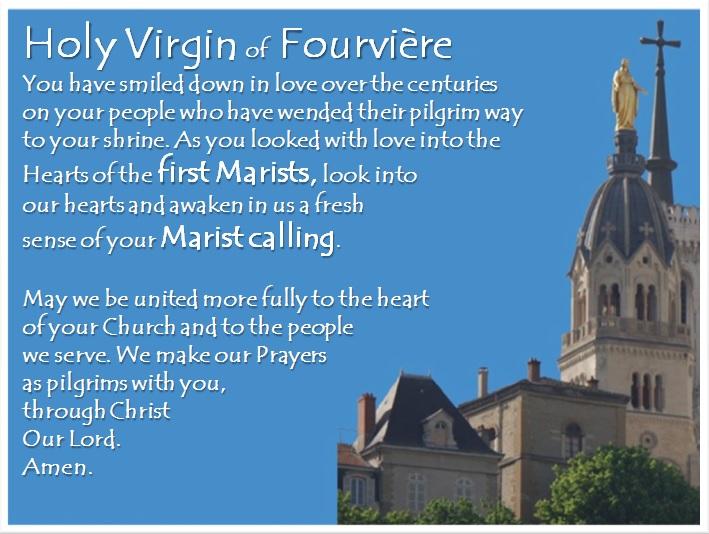 Holy Virgin of Fourvière
You have smiled down in love over the centuries on your people who have wended their pilgrim way to your shrine. As you looked with love into the Hearts of the first Marists, look into our hearts and awaken in us a fresh sense of your Marist calling.

May we be united more fully to the heart of your Church and to the people we serve. We make our Prayers as pilgrims with you, through Christ Our Lord. Amen.